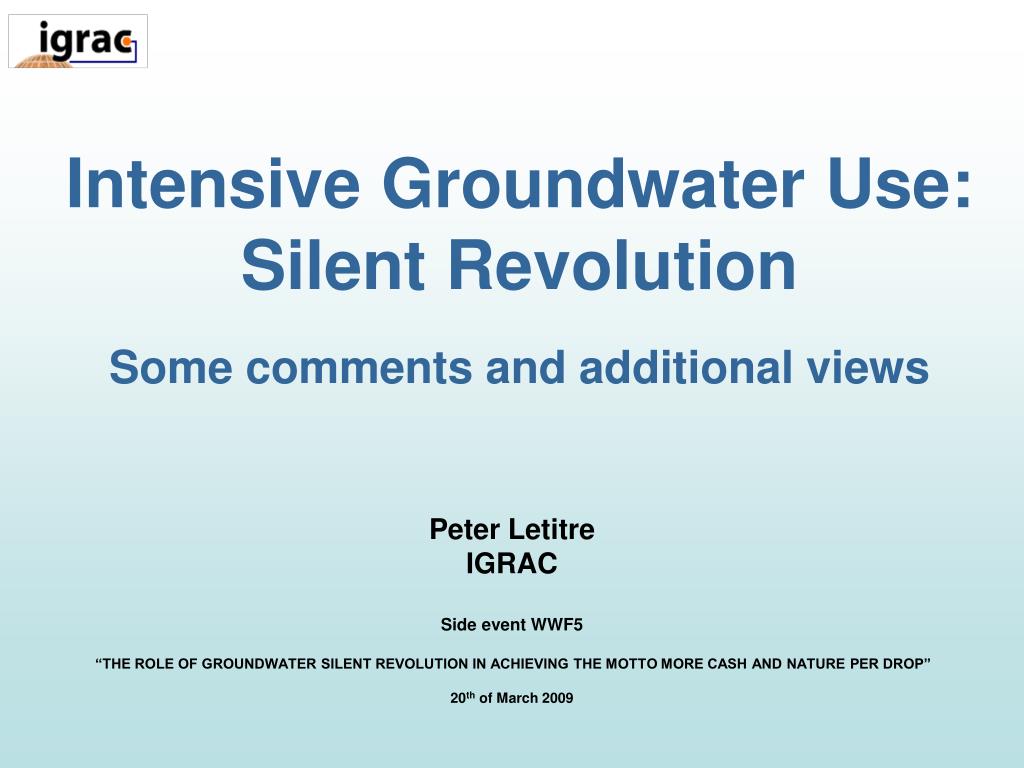 igrac

Intensive Groundwater Use: Silent Revolution

Some comments and additional views

Peter Letitre
IGRAC

Side event WWF5

“THE ROLE OF GROUNDWATER SILENT REVOLUTION IN ACHIEVING THE MOTTO MORE CASH AND NATURE PER DROP”

20$^{th}$ of March 2009